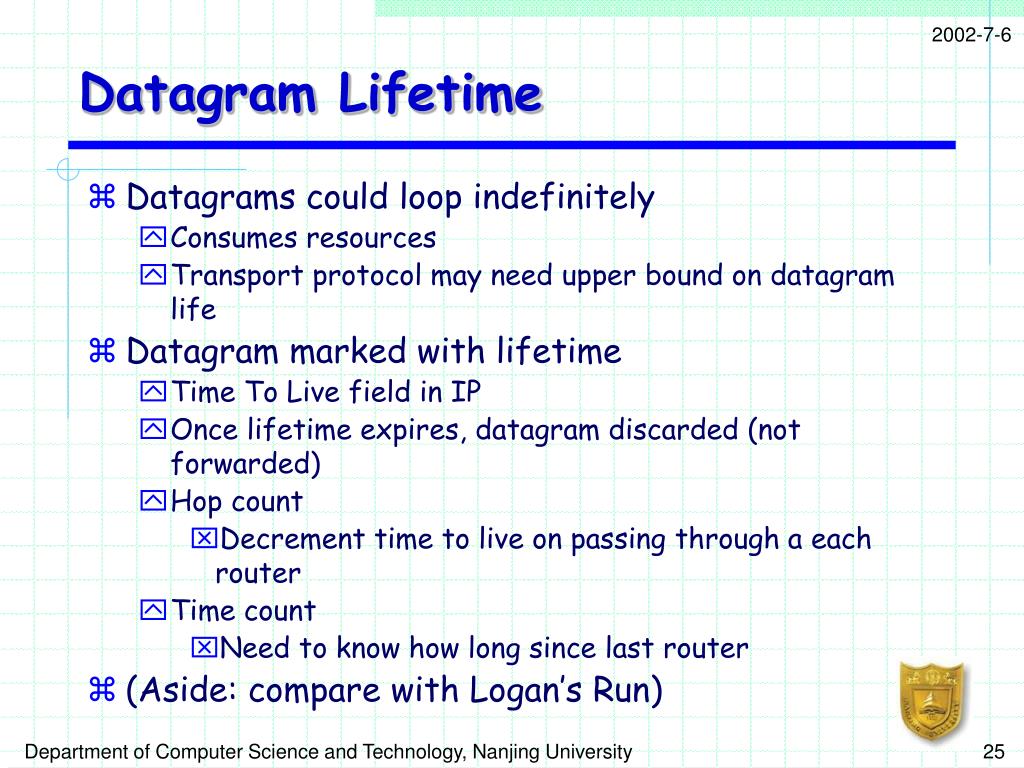 2002-7-6

Datagram Lifetime

Datagrams could loop indefinitely

Consumes resources

Transport protocol may need upper bound on datagram life

Datagram marked with lifetime

Time To Live field in IP

Once lifetime expires, datagram discarded (not forwarded)

Hop count

Decrement time to live on passing through a each router

Time count

Need to know how long since last router

(Aside: compare with Logan's Run)

Department of Computer Science and Technology, Nanjing University

25